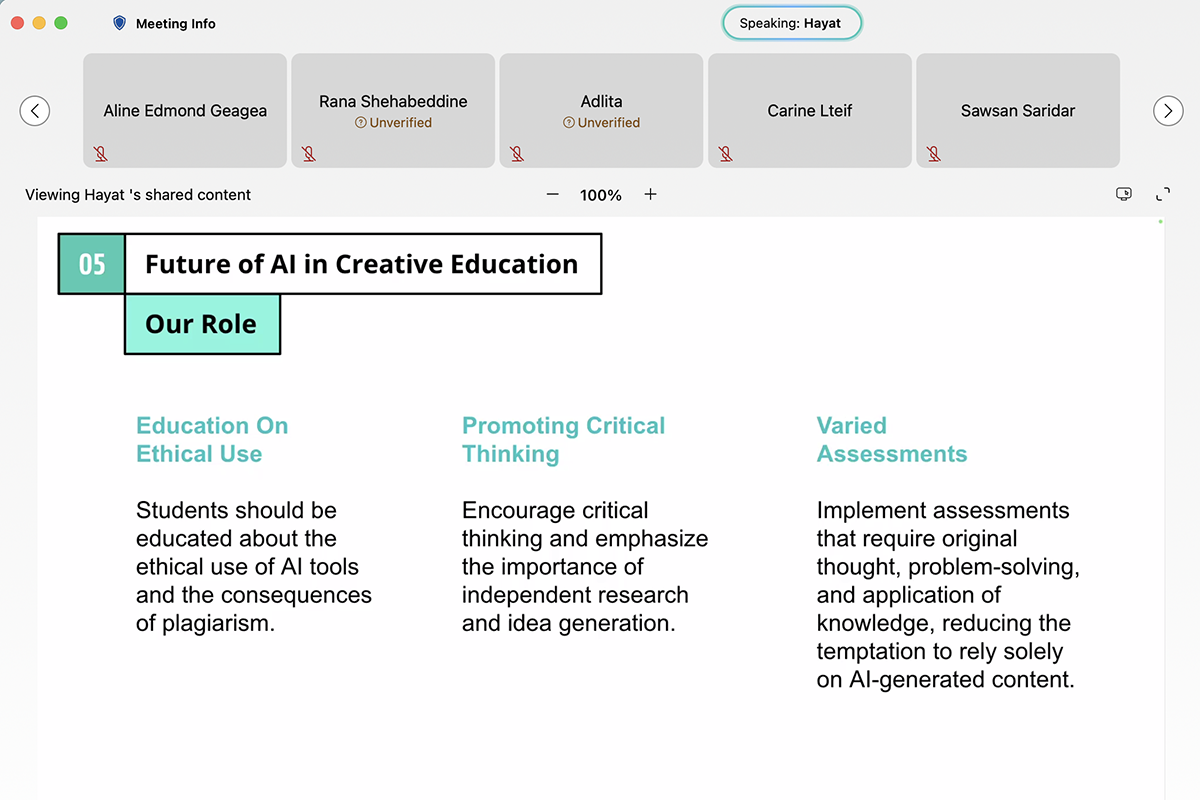 Meeting Info

Speaking: Hayat

Aline Edmond Geagea

Rana Shehabeddine
Unverified

Adlita
Unverified

Carine Lteif

Sawsan Saridar

Viewing Hayat 's shared content

100%

05

Future of AI in Creative Education

Our Role

Education On Ethical Use

Students should be educated about the ethical use of AI tools and the consequences of plagiarism.

Promoting Critical Thinking

Encourage critical thinking and emphasize the importance of independent research and idea generation.

Varied Assessments

Implement assessments that require original thought, problem-solving, and application of knowledge, reducing the temptation to rely solely on AI-generated content.